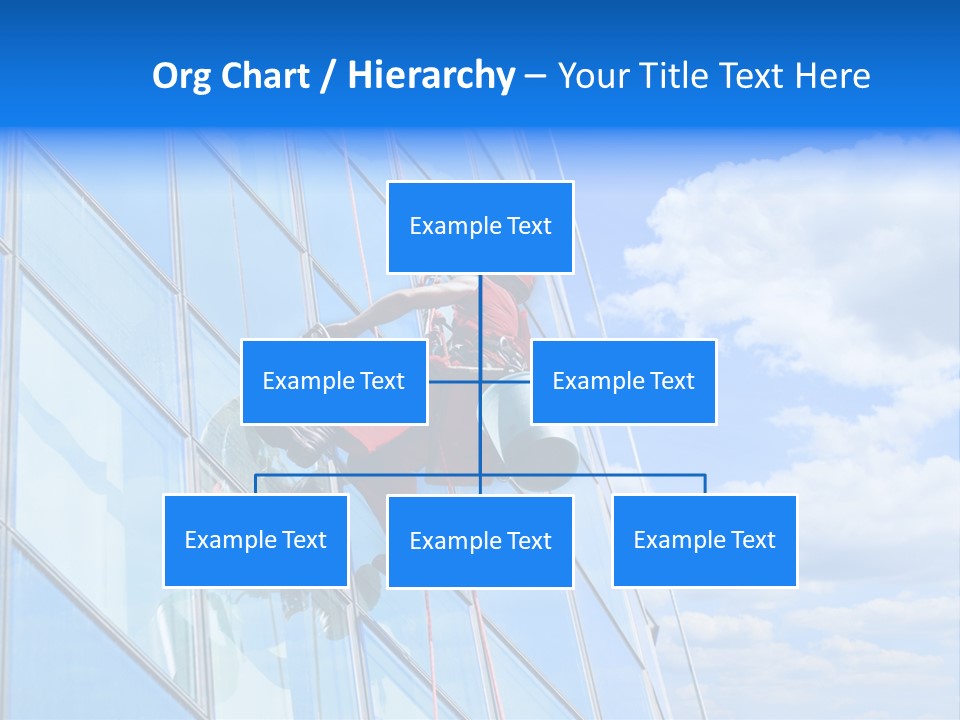 Org Chart / Hierarchy – Your Title Text Here

Example Text

Example Text

Example Text

Example Text

Example Text

Example Text